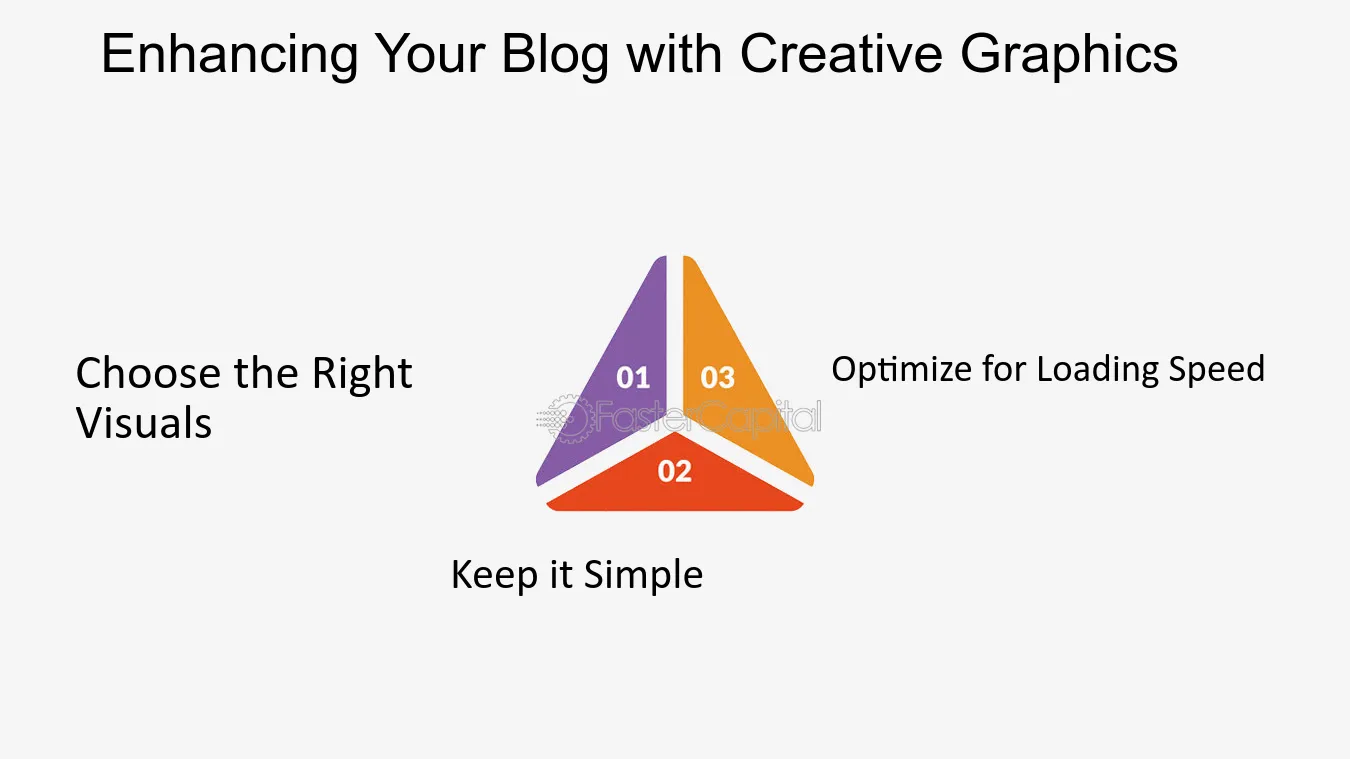 Enhancing Your Blog with Creative Graphics

Choose the Right Visuals

01

03

Optimize for Loading Speed

FasterCapital

02

Keep it Simple